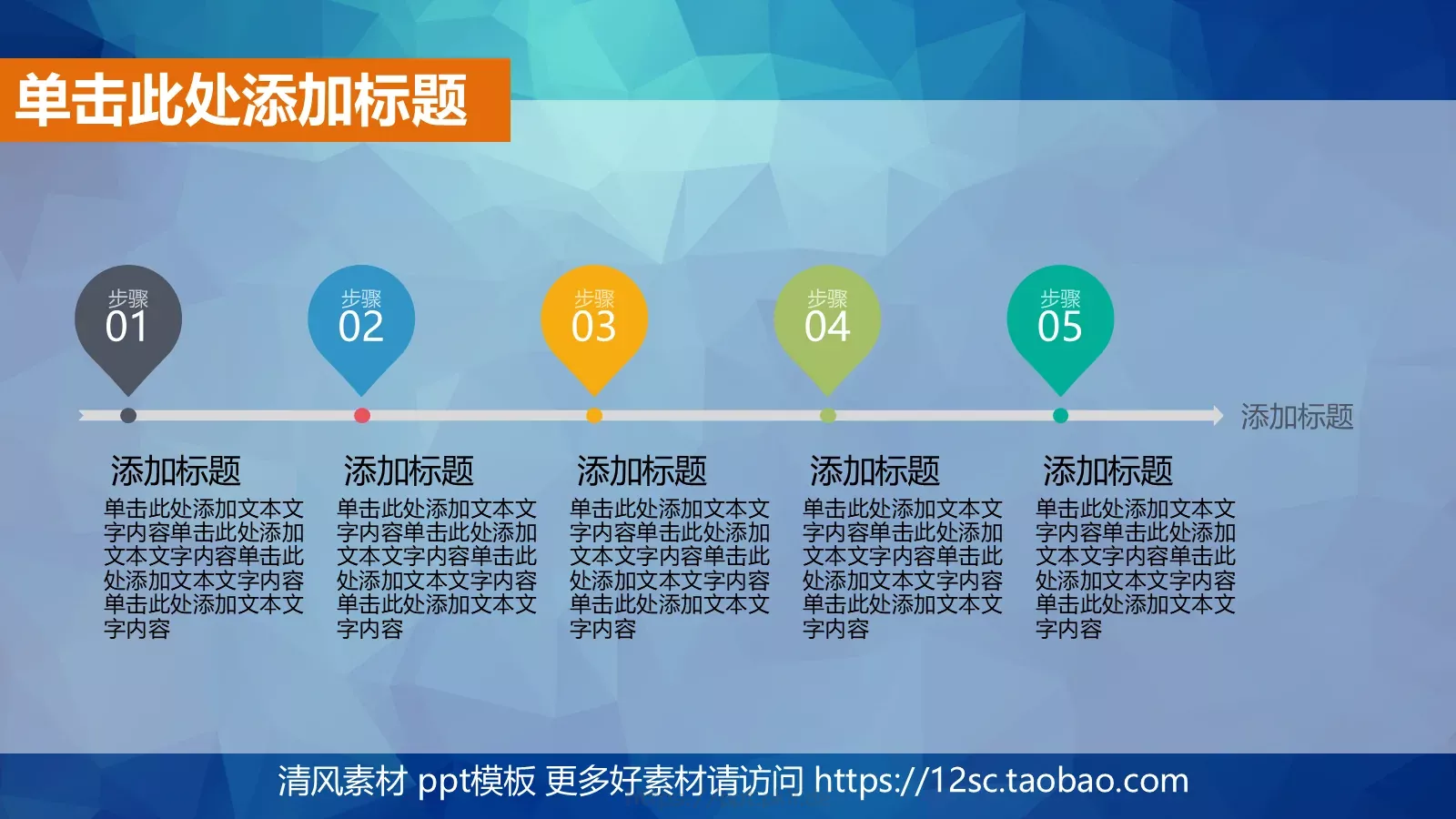 单击此处添加标题

步骤
01

步骤
02

步骤
03

步骤
04

步骤
05

添加标题

添加标题
单击此处添加文本文字内容单击此处添加文本文字内容单击此处添加文本文字内容单击此处添加文本文字内容

添加标题
单击此处添加文本文字内容单击此处添加文本文字内容单击此处添加文本文字内容单击此处添加文本文字内容

添加标题
单击此处添加文本文字内容单击此处添加文本文字内容单击此处添加文本文字内容单击此处添加文本文字内容

添加标题
单击此处添加文本文字内容单击此处添加文本文字内容单击此处添加文本文字内容单击此处添加文本文字内容

添加标题
单击此处添加文本文字内容单击此处添加文本文字内容单击此处添加文本文字内容单击此处添加文本文字内容

清风素材 ppt模板 更多好素材请访问 https://12sc.taobao.com